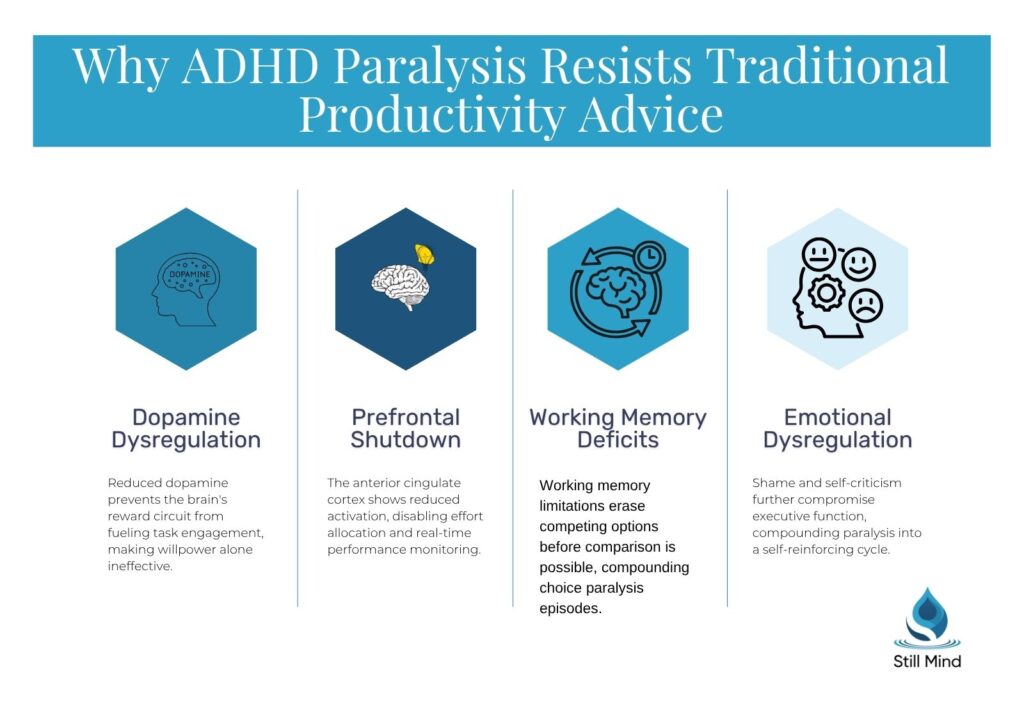 Why ADHD Paralysis Resists Traditional Productivity Advice

DOPAMINE

Dopamine Dysregulation

Reduced dopamine prevents the brain's reward circuit from fueling task engagement, making willpower alone ineffective.

Prefrontal Shutdown

The anterior cingulate cortex shows reduced activation, disabling effort allocation and real-time performance monitoring.

Working Memory Deficits

Working memory limitations erase competing options before comparison is possible, compounding choice paralysis episodes.

Emotional Dysregulation

Shame and self-criticism further compromise executive function, compounding paralysis into a self-reinforcing cycle.

Still Mind